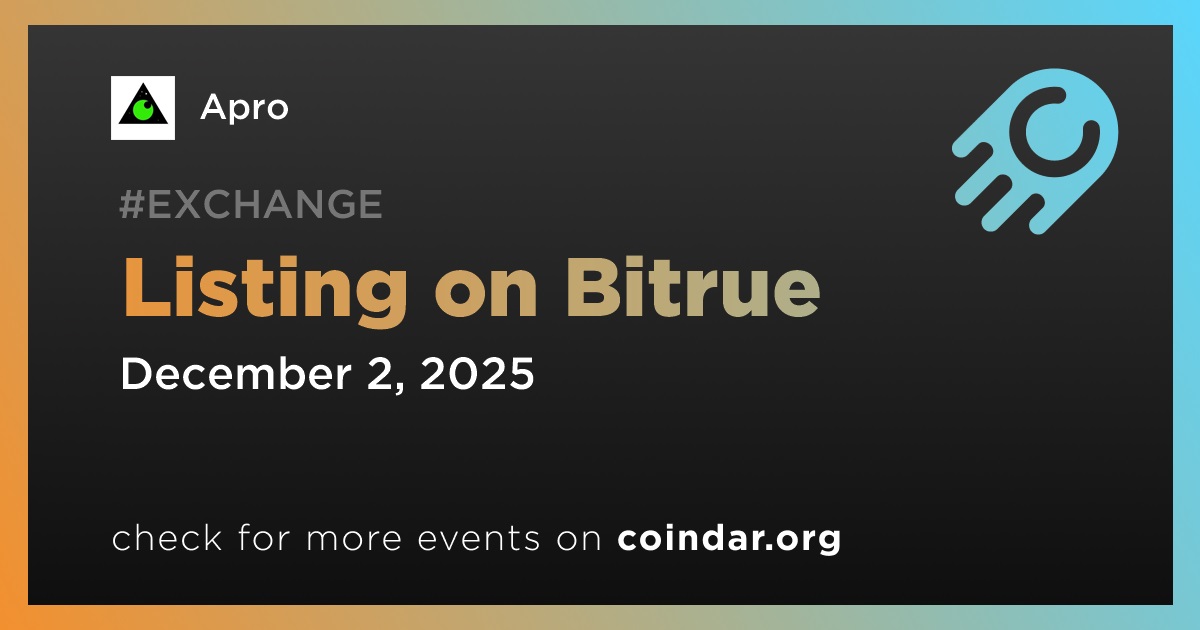 Apro

#EXCHANGE

Listing on Bitrue

December 2, 2025

check for more events on coindar.org